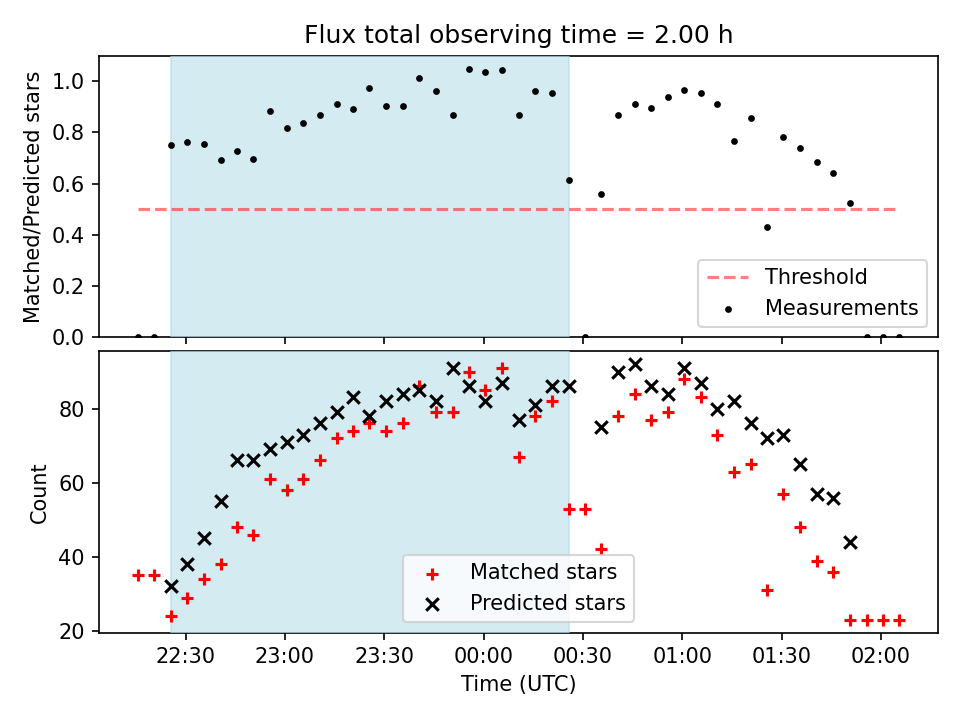 Flux total observing time = 2.00 h

Matched/Predicted stars

1.0
0.8
0.6
0.4
0.2
0.0

Threshold
Measurements

Count

80
60
40
20

Matched stars
Predicted stars

22:30
23:00
23:30
00:00
00:30
01:00
01:30
02:00

Time (UTC)